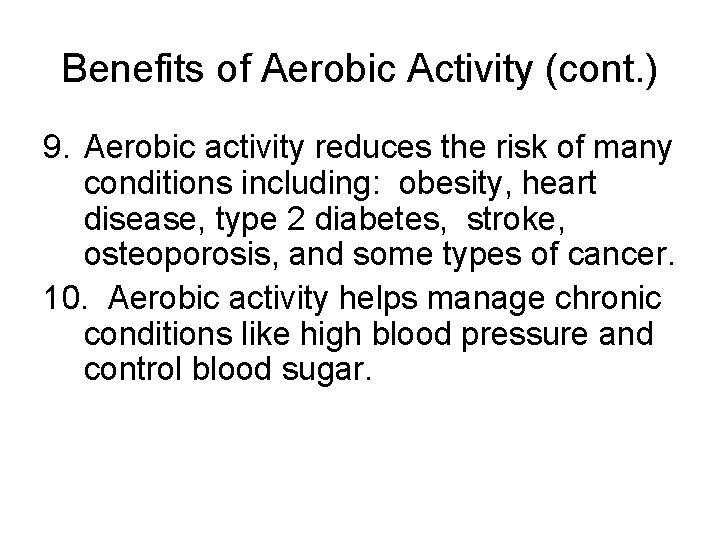 Benefits of Aerobic Activity (cont.)

9. Aerobic activity reduces the risk of many conditions including: obesity, heart disease, type 2 diabetes, stroke, osteoporosis, and some types of cancer.

10. Aerobic activity helps manage chronic conditions like high blood pressure and control blood sugar.